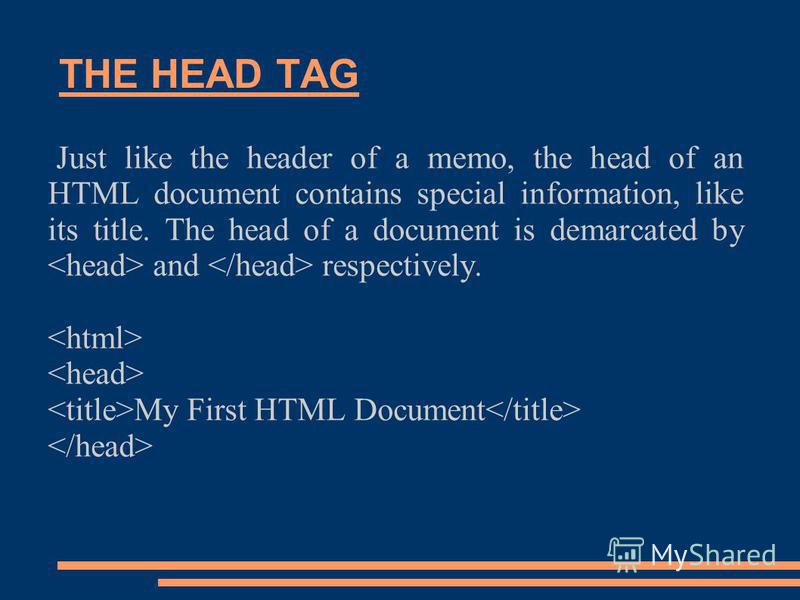 THE HEAD TAG

Just like the header of a memo, the head of an HTML document contains special information, like its title. The head of a document is demarcated by <head> and </head> respectively.

<html>
<head>
<title>My First HTML Document</title>
</head>

MyShared